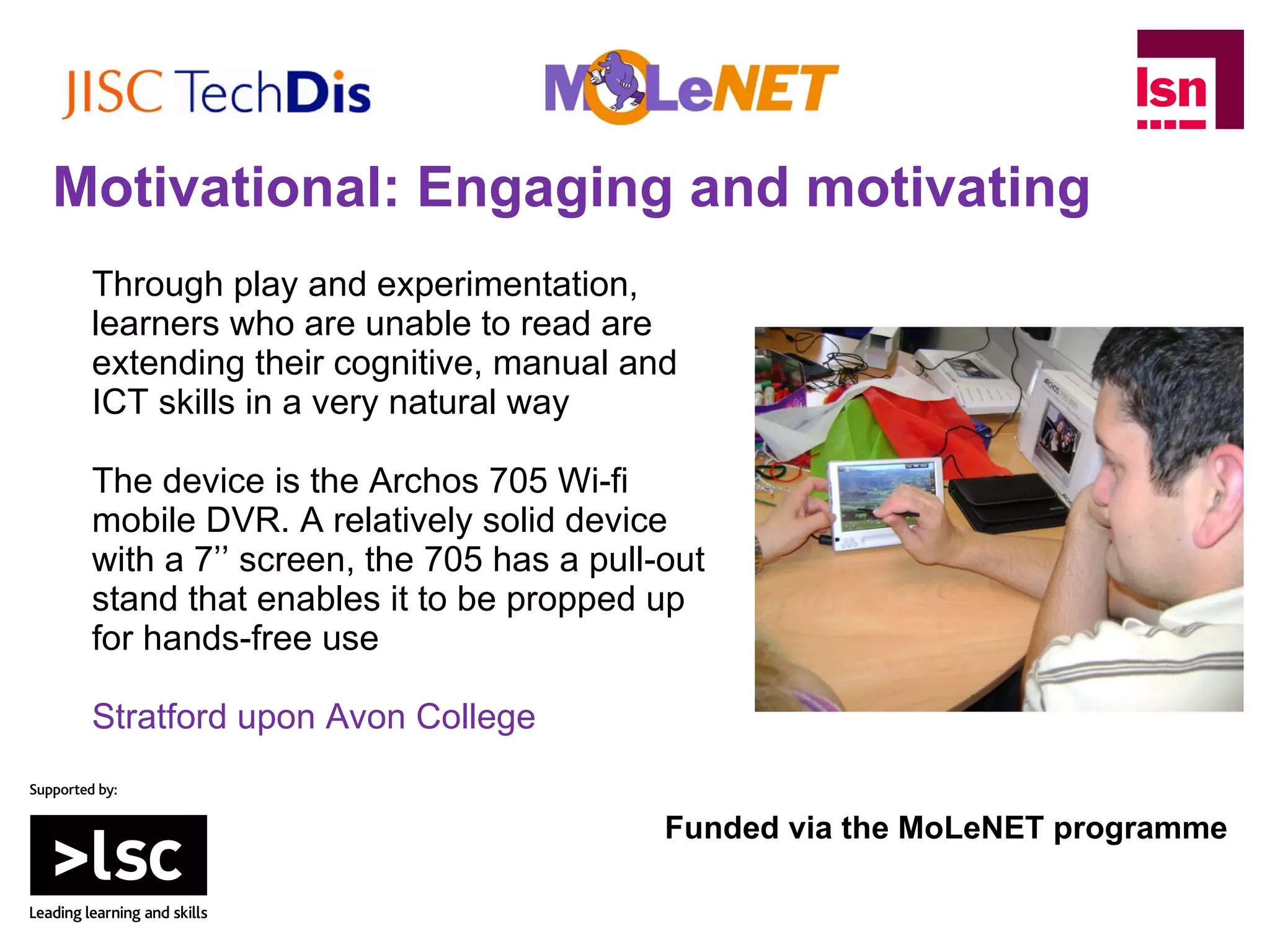 JISC TechDis

MoLeNET

lsn

Motivational: Engaging and motivating

Through play and experimentation, learners who are unable to read are extending their cognitive, manual and ICT skills in a very natural way

The device is the Archos 705 Wi-fi mobile DVR. A relatively solid device with a 7’’ screen, the 705 has a pull-out stand that enables it to be propped up for hands-free use

Stratford upon Avon College

ARCHOS

Supported by:

>lsc

Leading learning and skills

Funded via the MoLeNET programme